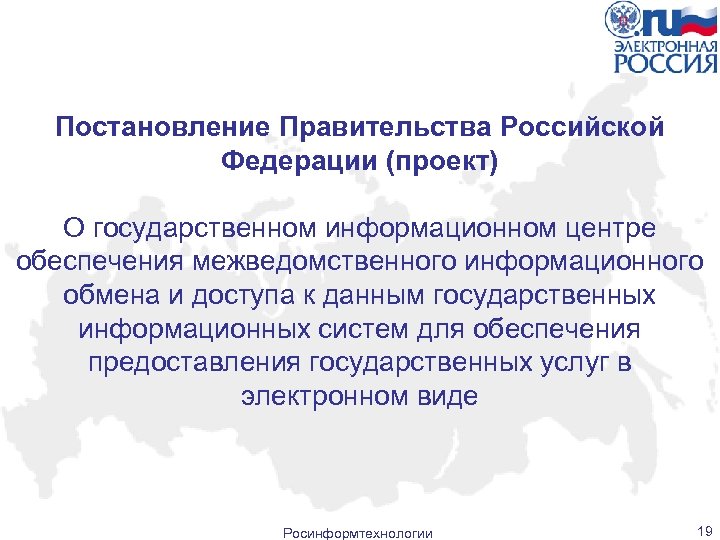 .ru
ЭЛЕКТРОННАЯ
РОССИЯ

Постановление Правительства Российской Федерации (проект)

О государственном информационном центре обеспечения межведомственного информационного обмена и доступа к данным государственных информационных систем для обеспечения предоставления государственных услуг в электронном виде

Росинформтехнологии

19